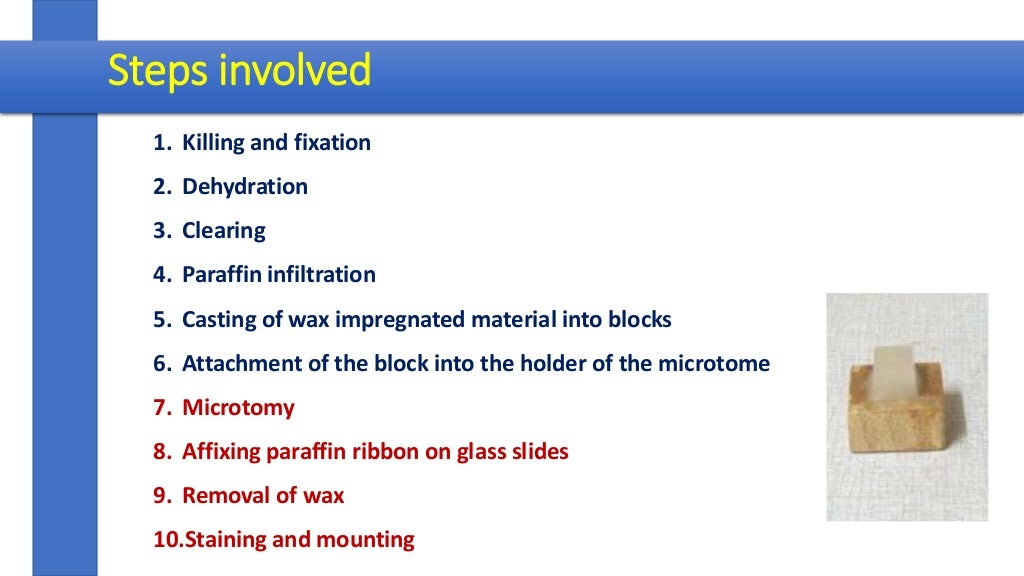 Steps involved

1. Killing and fixation
2. Dehydration
3. Clearing
4. Paraffin infiltration
5. Casting of wax impregnated material into blocks
6. Attachment of the block into the holder of the microtome
7. Microtomy
8. Affixing paraffin ribbon on glass slides
9. Removal of wax
10.Staining and mounting